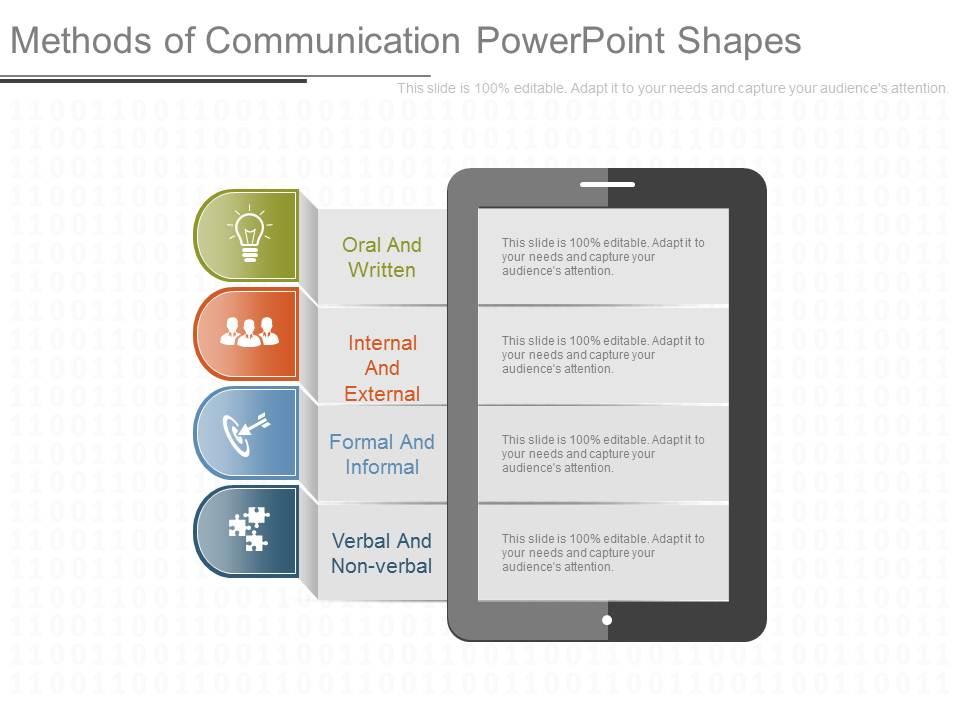 Methods of Communication PowerPoint Shapes

This slide is 100% editable. Adapt it to your needs and capture your audience's attention.

Oral And Written

This slide is 100% editable. Adapt it to your needs and capture your audience's attention.

Internal And External

This slide is 100% editable. Adapt it to your needs and capture your audience's attention.

Formal And Informal

This slide is 100% editable. Adapt it to your needs and capture your audience's attention.

Verbal And Non-verbal

This slide is 100% editable. Adapt it to your needs and capture your audience's attention.